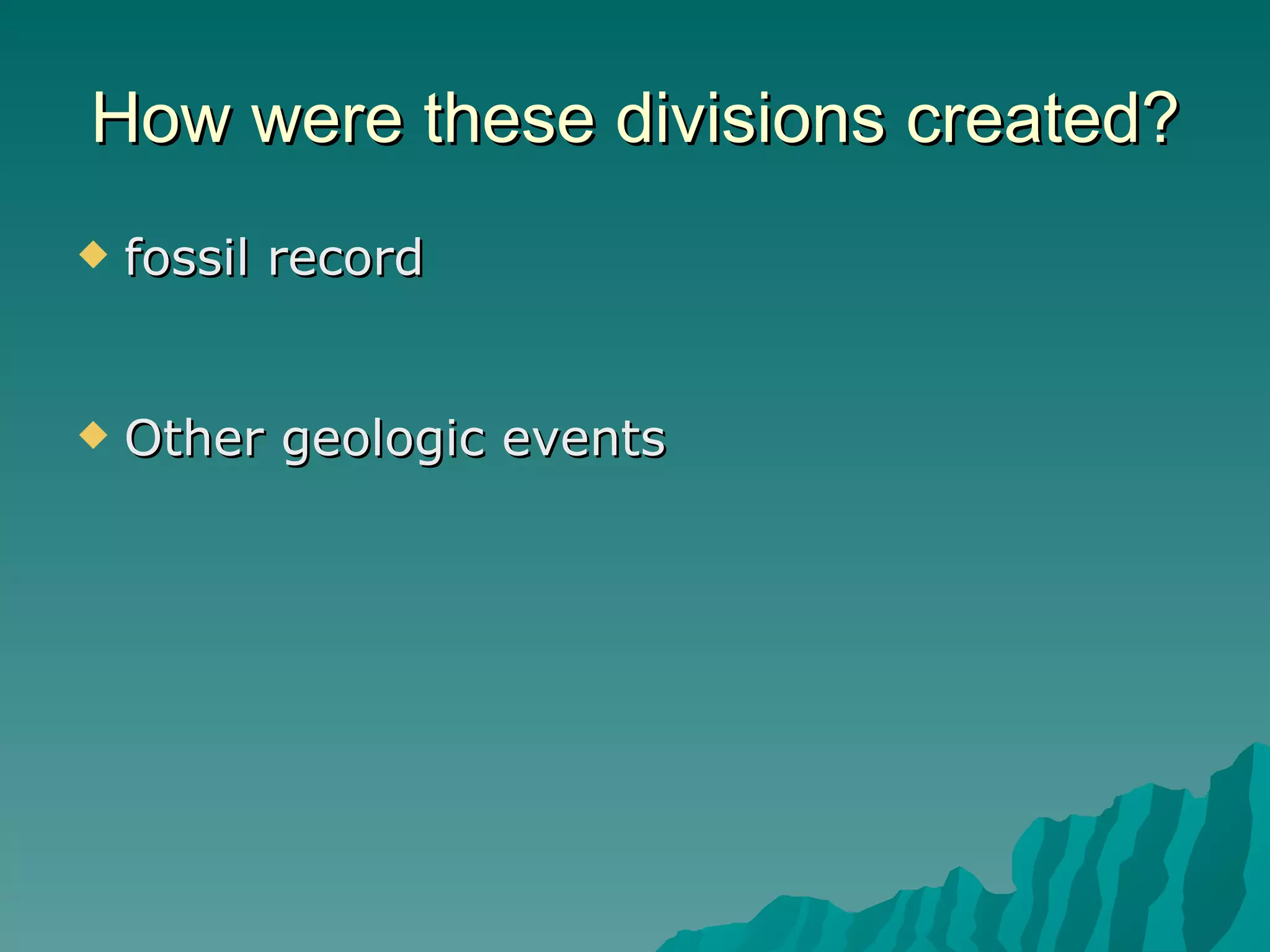 How were these divisions created?

◆ fossil record

◆ Other geologic events